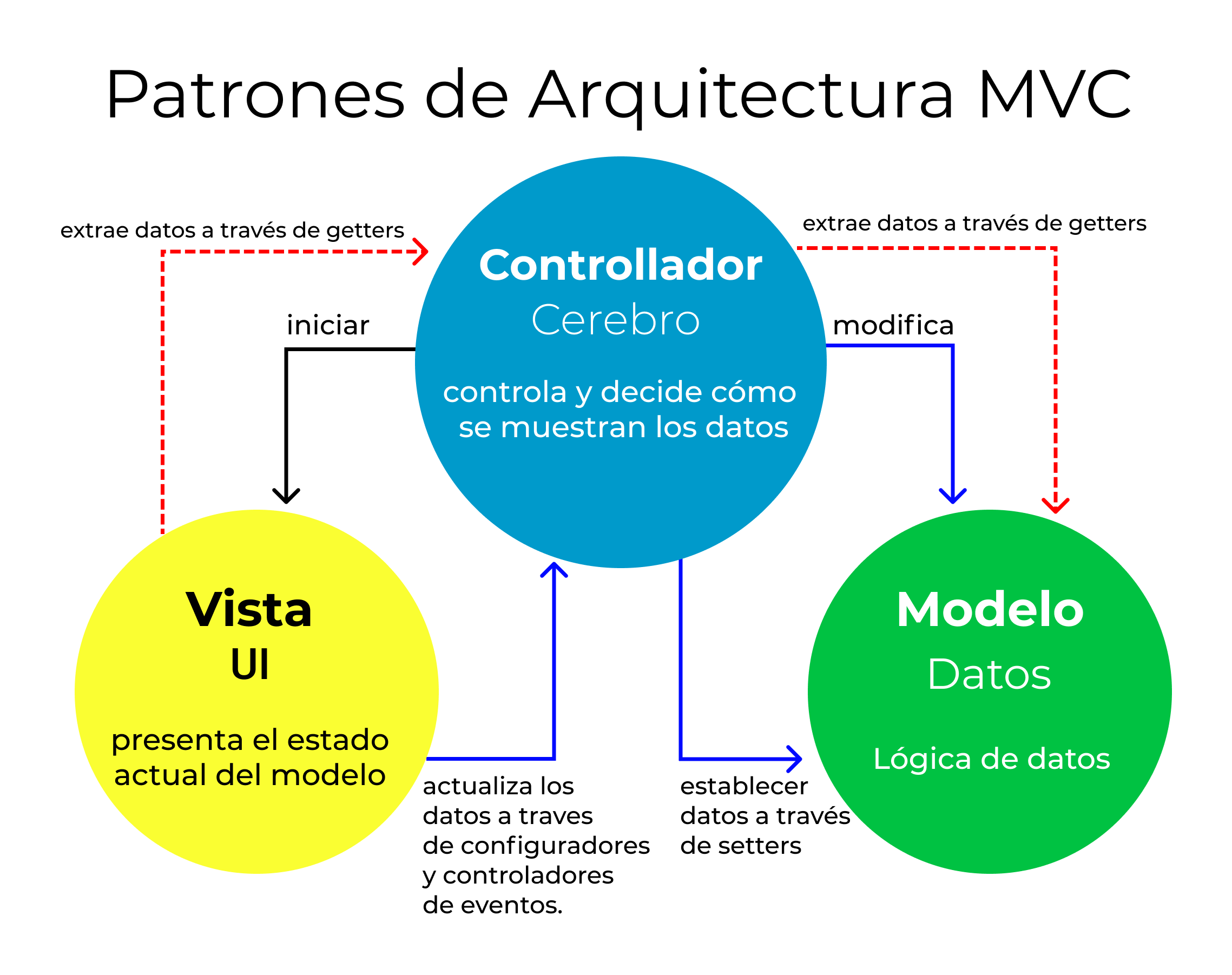 Patrones de Arquitectura MVC

extrae datos a través de getters

extrae datos a través de getters

Controllador
Cerebro

controla y decide cómo se muestran los datos

iniciar

modifica

Vista
UI

presenta el estado actual del modelo

Modelo
Datos

Lógica de datos

actualiza los datos a traves de configuradores y controladores de eventos.

establecer datos a través de setters